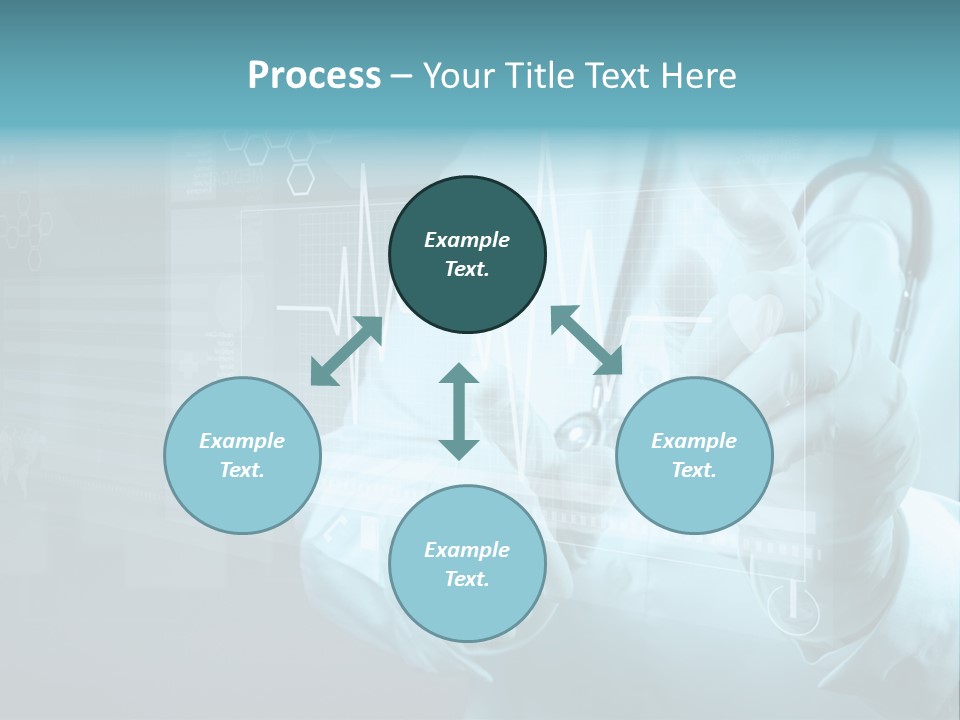 Process – Your Title Text Here

Example Text.

Example Text.

Example Text.

Example Text.